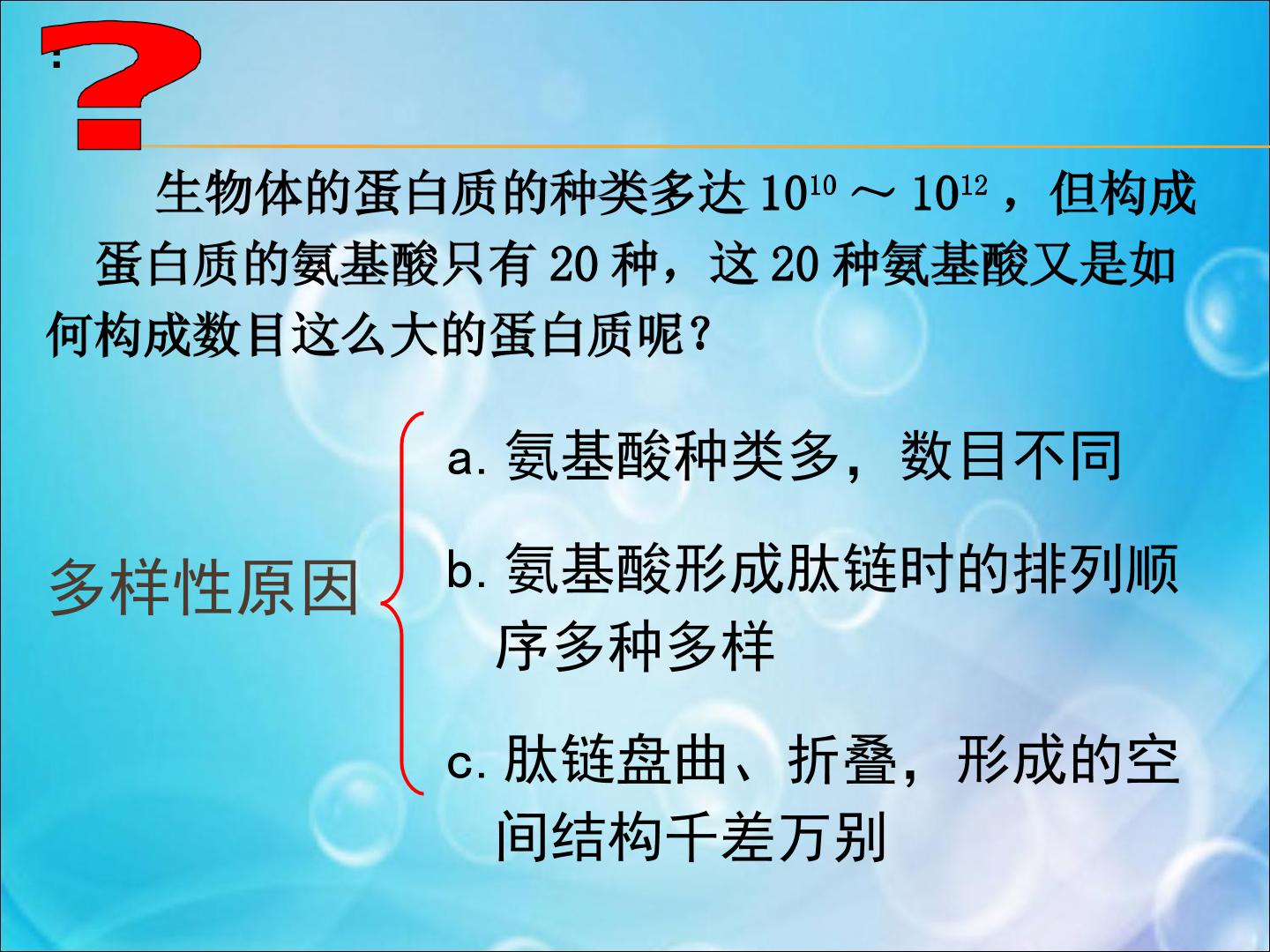 ?

生物体的蛋白质的种类多达$10^{10}$～$10^{12}$，但构成蛋白质的氨基酸只有20种，这20种氨基酸又是如何构成数目这么大的蛋白质呢？

多样性原因

a.氨基酸种类多，数目不同

b.氨基酸形成肽链时的排列顺序多种多样

c.肽链盘曲、折叠，形成的空间结构千差万别